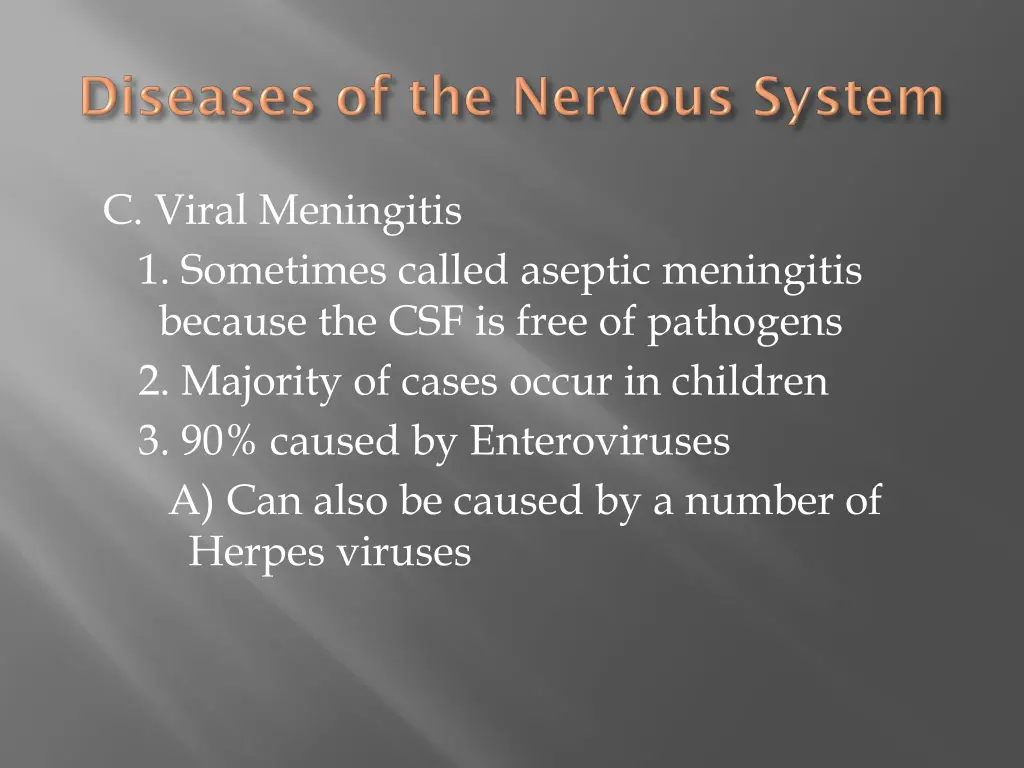 Diseases of the Nervous System

C. Viral Meningitis

1. Sometimes called aseptic meningitis because the CSF is free of pathogens

2. Majority of cases occur in children

3. 90% caused by Enteroviruses

A) Can also be caused by a number of Herpes viruses